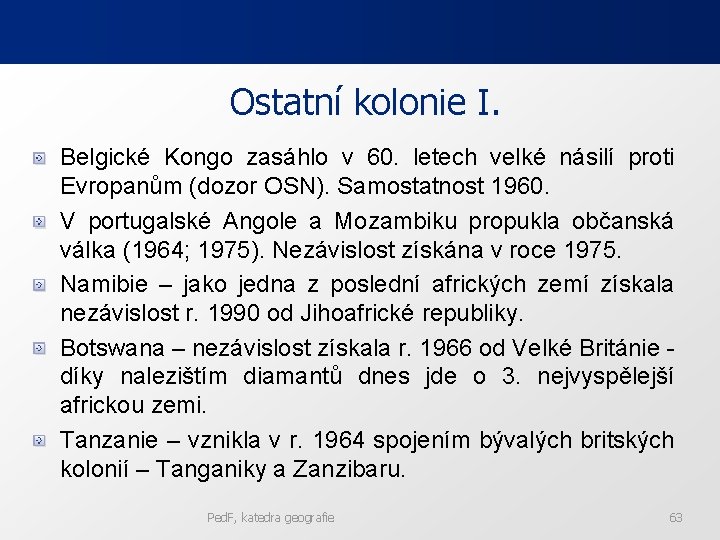 Ostatní kolonie I.

Belgické Kongo zasáhlo v 60. letech velké násilí proti Evropanům (dozor OSN). Samostatnost 1960.

V portugalské Angole a Mozambiku propukla občanská válka (1964; 1975). Nezávislost získána v roce 1975.

Namibie – jako jedna z poslední afrických zemí získala nezávislost r. 1990 od Jihoafrické republiky.

Botswana – nezávislost získala r. 1966 od Velké Británie - díky nalezištím diamantů dnes jde o 3. nejvyspělejší africkou zemi.

Tanzanie – vznikla v r. 1964 spojením bývalých britských kolonií – Tanganiky a Zanzibaru.

PedF, katedra geografie

63